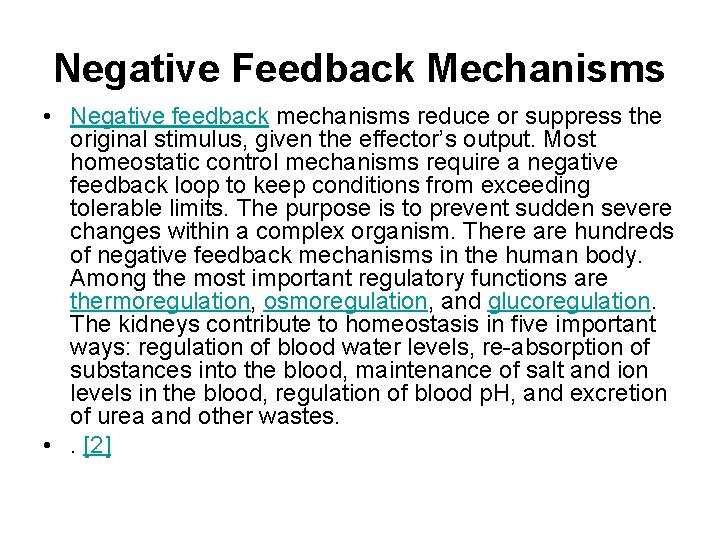 Negative Feedback Mechanisms

• Negative feedback mechanisms reduce or suppress the original stimulus, given the effector's output. Most homeostatic control mechanisms require a negative feedback loop to keep conditions from exceeding tolerable limits. The purpose is to prevent sudden severe changes within a complex organism. There are hundreds of negative feedback mechanisms in the human body. Among the most important regulatory functions are thermoregulation, osmoregulation, and glucoregulation. The kidneys contribute to homeostasis in five important ways: regulation of blood water levels, re-absorption of substances into the blood, maintenance of salt and ion levels in the blood, regulation of blood pH, and excretion of urea and other wastes.

• . [2]